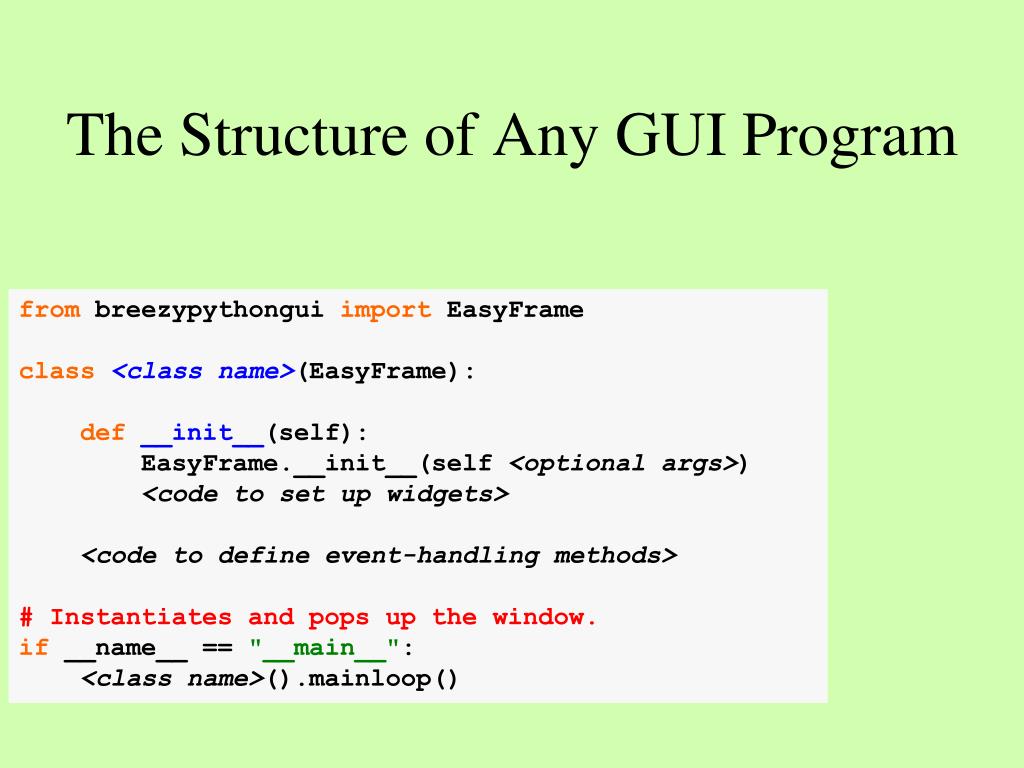 The Structure of Any GUI Program

from breezypythongui import EasyFrame

class <class name>(EasyFrame):

    def __init__(self):
        EasyFrame.__init__(self <optional args>)
        <code to set up widgets>

    <code to define event-handling methods>

# Instantiates and pops up the window.
if __name__ == "__main__":
    <class name>().mainloop()